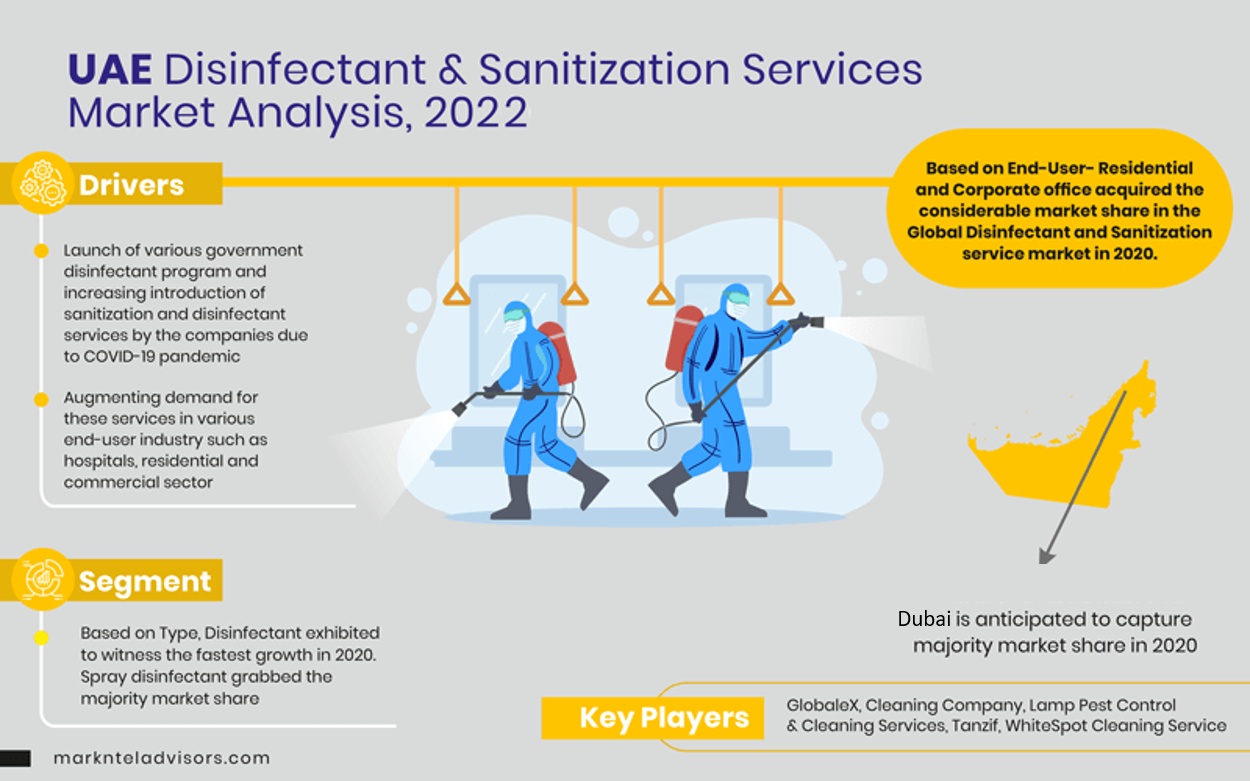 UAE Disinfectant & Sanitization Services Market Analysis, 2022

Drivers

Launch of various government disinfectant program and increasing introduction of sanitization and disinfectant services by the companies due to COVID-19 pandemic

Augmenting demand for these services in various end-user industry such as hospitals, residential and commercial sector

Based on End-User- Residential and Corporate office acquired the considerable market share in the Global Disinfectant and Sanitization service market in 2020.

Segment

Based on Type, Disinfectant exhibited to witness the fastest growth in 2020. Spray disinfectant grabbed the majority market share

Dubai is anticipated to capture majority market share in 2020

Key Players

GlobaleX, Cleaning Company, Lamp Pest Control & Cleaning Services, Tanzif, WhiteSpot Cleaning Service

marknteladvisors.com